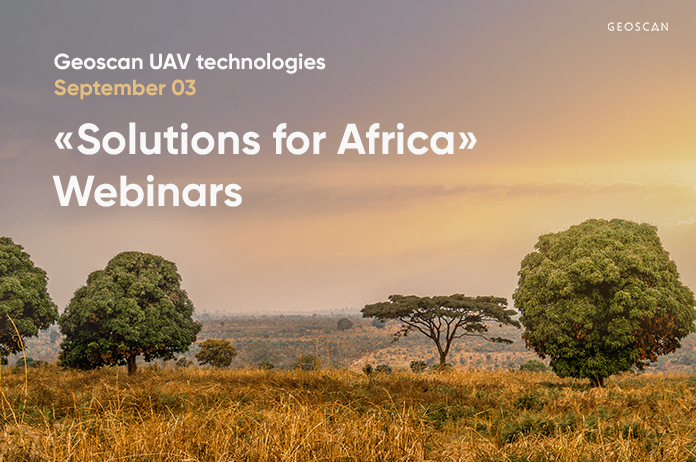 GEOSCAN

Geoscan UAV technologies
September 03

«Solutions for Africa»
Webinars